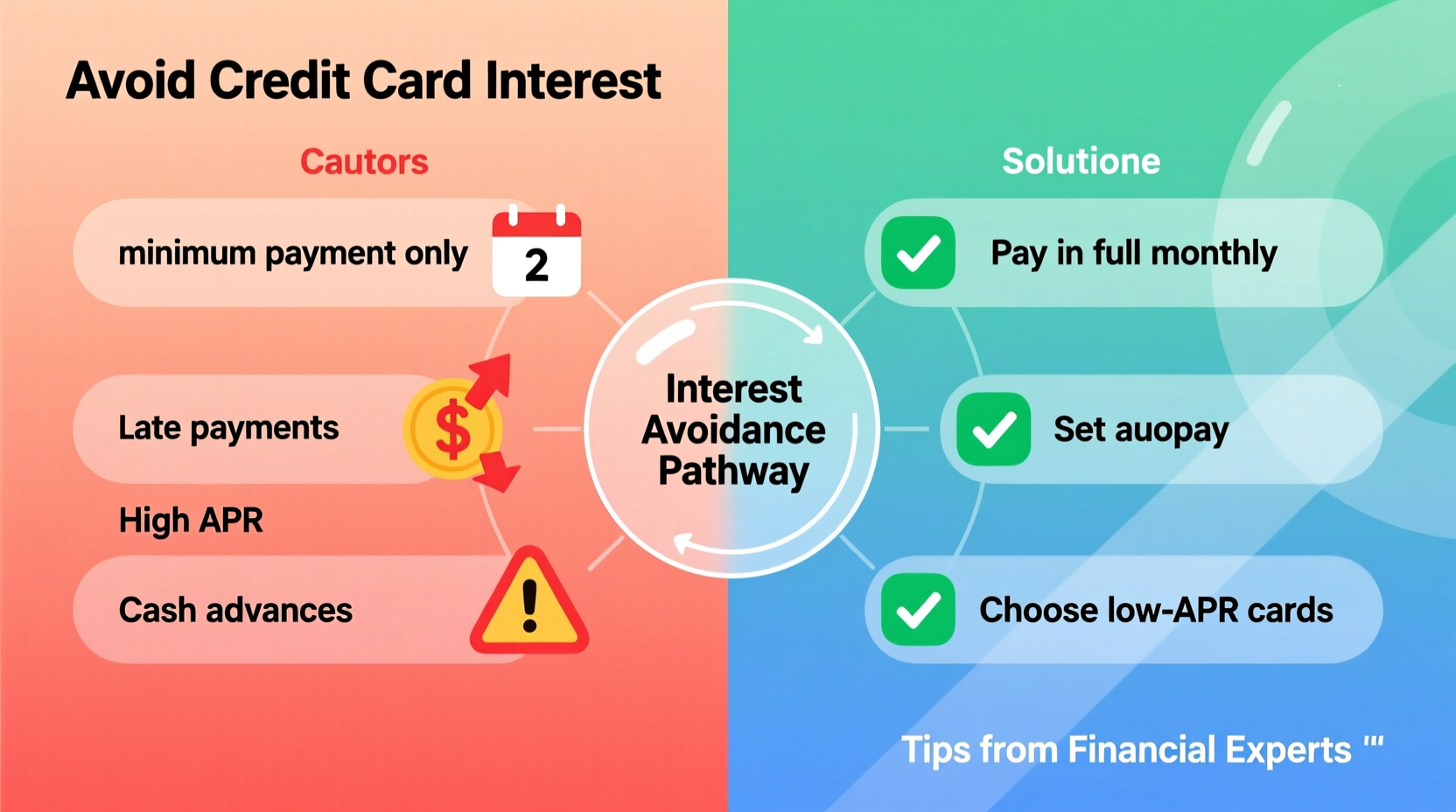 Avoid Credit Card Interest

Cautors

minimum payment only

2

Late payments

$

High APR

Cash advances

!

Interest Avoidance Pathway

Solutione

Pay in full monthly

Set auopay

Choose low-APR cards

Tips from Financial Experts '''